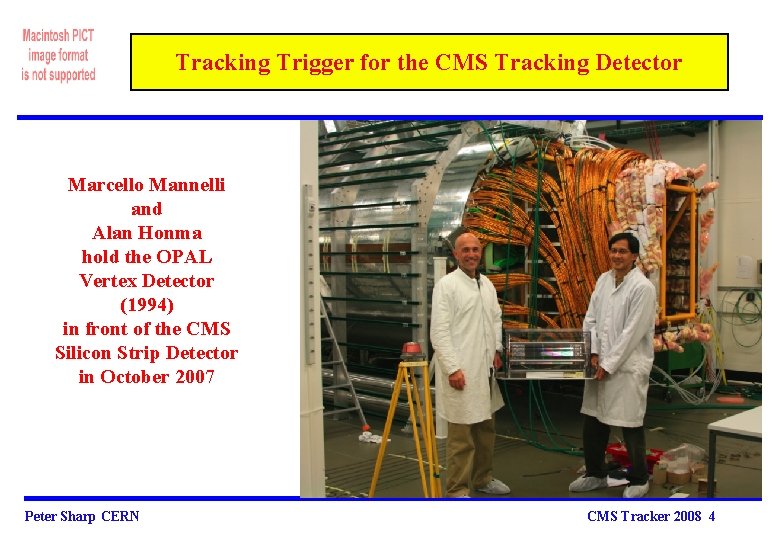 Macintosh PICT
image format
is not supported

Tracking Trigger for the CMS Tracking Detector

Marcello Mannelli
and
Alan Honma
hold the OPAL
Vertex Detector
(1994)
in front of the CMS
Silicon Strip Detector
in October 2007

Peter Sharp CERN

CMS Tracker 2008 4